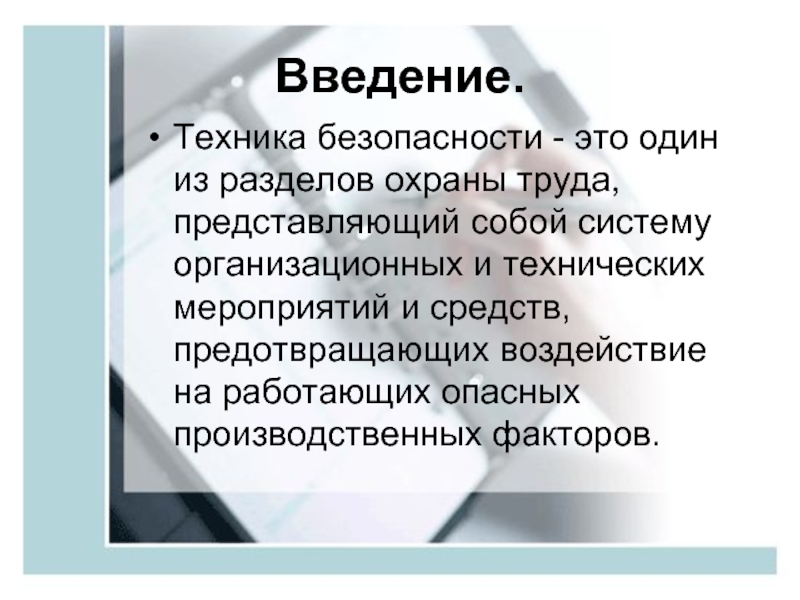 Введение.

• Техника безопасности - это один из разделов охраны труда, представляющий собой систему организационных и технических мероприятий и средств, предотвращающих воздействие на работающих опасных производственных факторов.